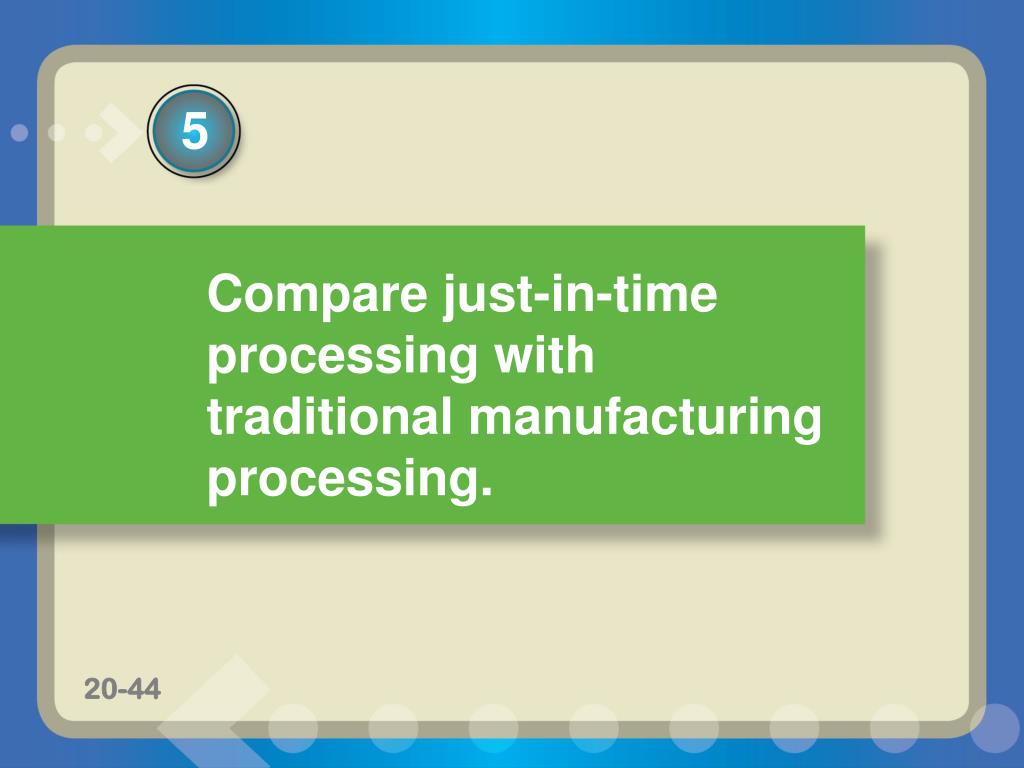 5

Compare just-in-time processing with traditional manufacturing processing.

20-44